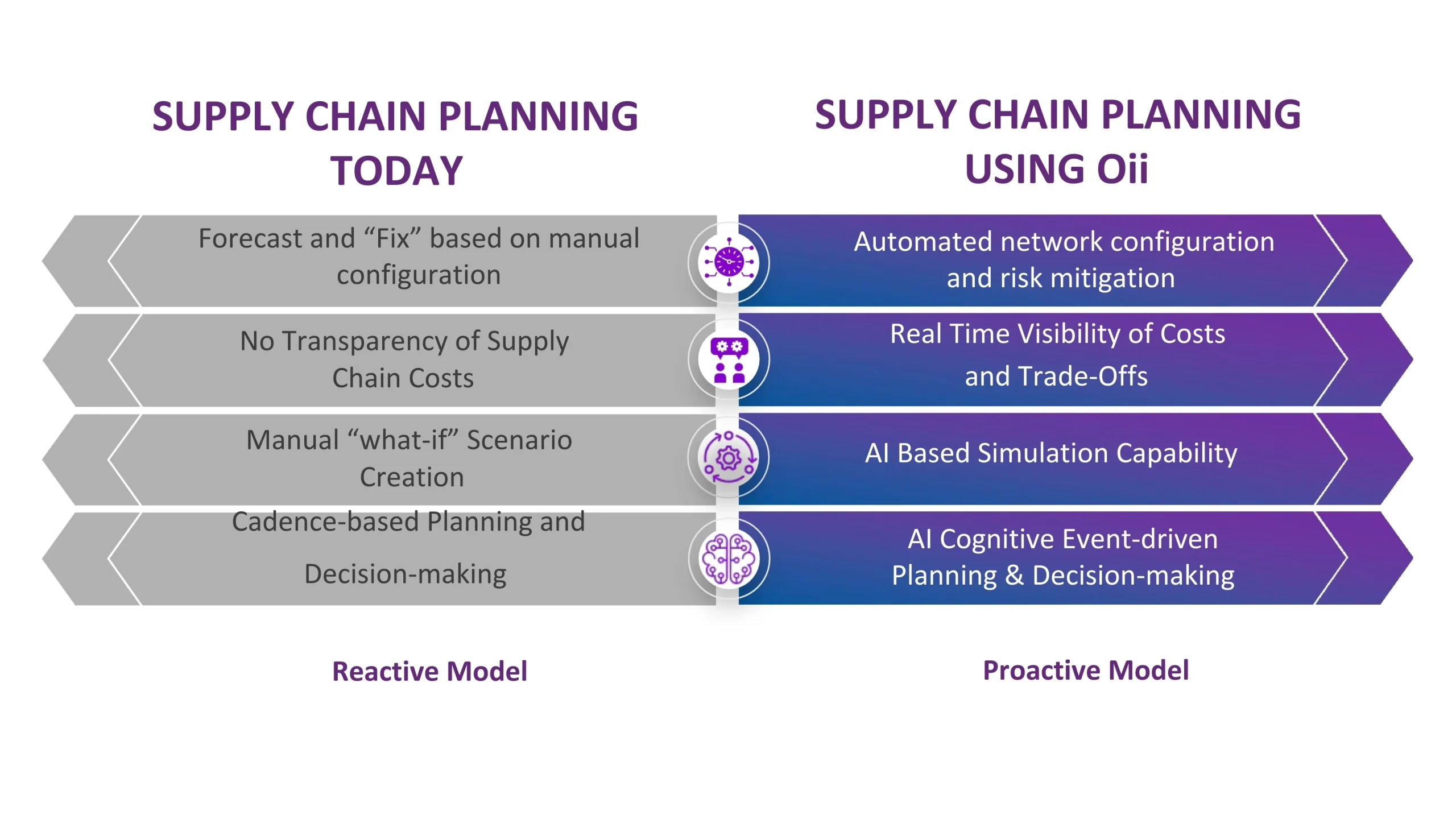 SUPPLY CHAIN PLANNING TODAY

Forecast and “Fix” based on manual configuration

No Transparency of Supply Chain Costs

Manual “what-if” Scenario Creation

Cadence-based Planning and Decision-making

Reactive Model

SUPPLY CHAIN PLANNING USING Oii

Automated network configuration and risk mitigation

Real Time Visibility of Costs and Trade-Offs

AI Based Simulation Capability

AI Cognitive Event-driven Planning & Decision-making

Proactive Model